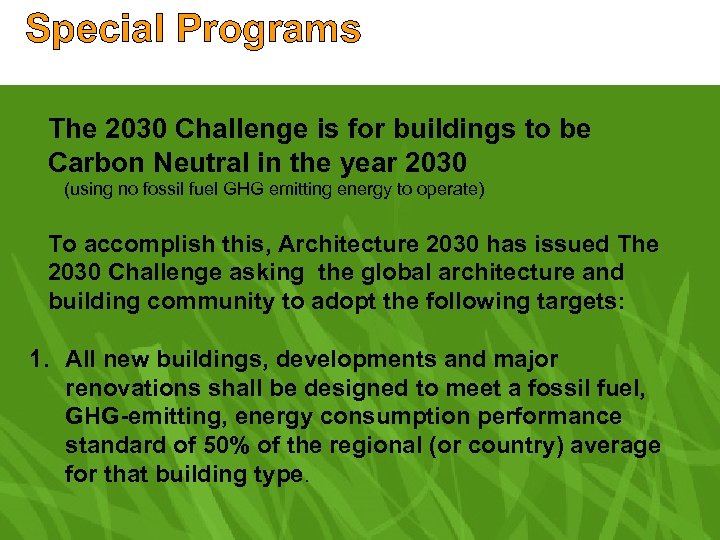 Special Programs

The 2030 Challenge is for buildings to be Carbon Neutral in the year 2030
(using no fossil fuel GHG emitting energy to operate)

To accomplish this, Architecture 2030 has issued The 2030 Challenge asking the global architecture and building community to adopt the following targets:

1. All new buildings, developments and major renovations shall be designed to meet a fossil fuel, GHG-emitting, energy consumption performance standard of 50% of the regional (or country) average for that building type.